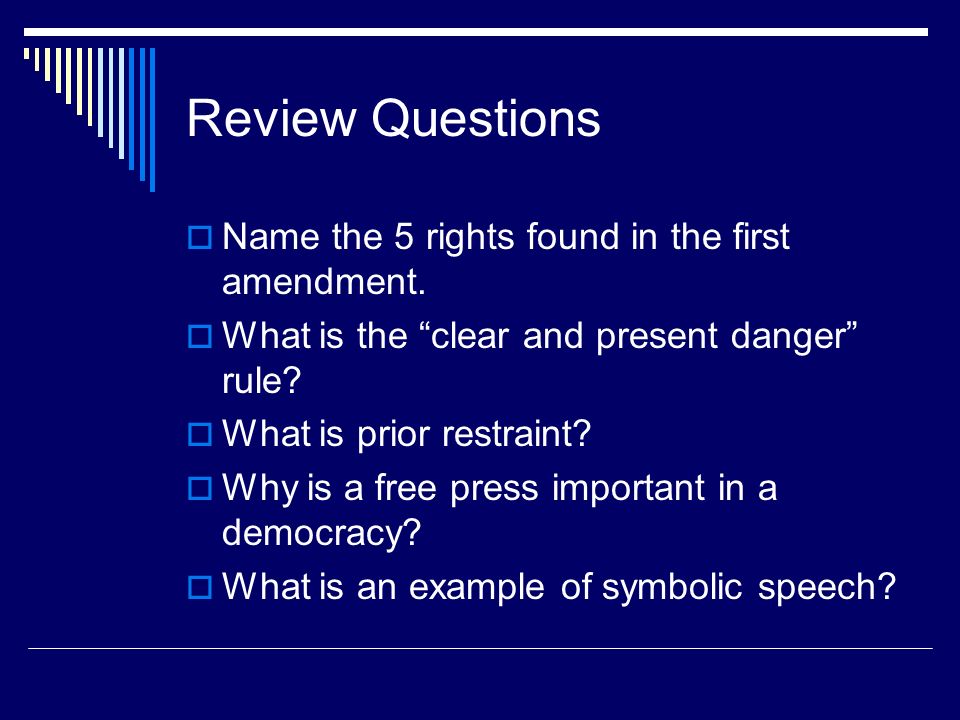 Review Questions

Name the 5 rights found in the first amendment.

What is the “clear and present danger” rule?

What is prior restraint?

Why is a free press important in a democracy?

What is an example of symbolic speech?